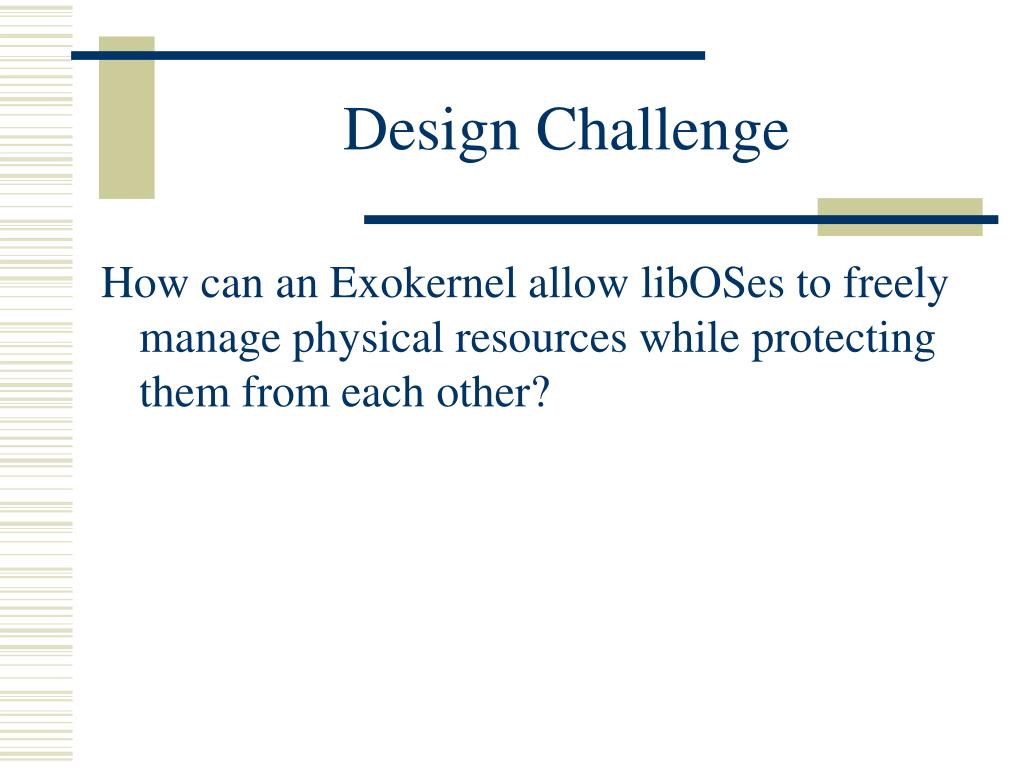 Design Challenge

How can an Exokernel allow libOSes to freely manage physical resources while protecting them from each other?